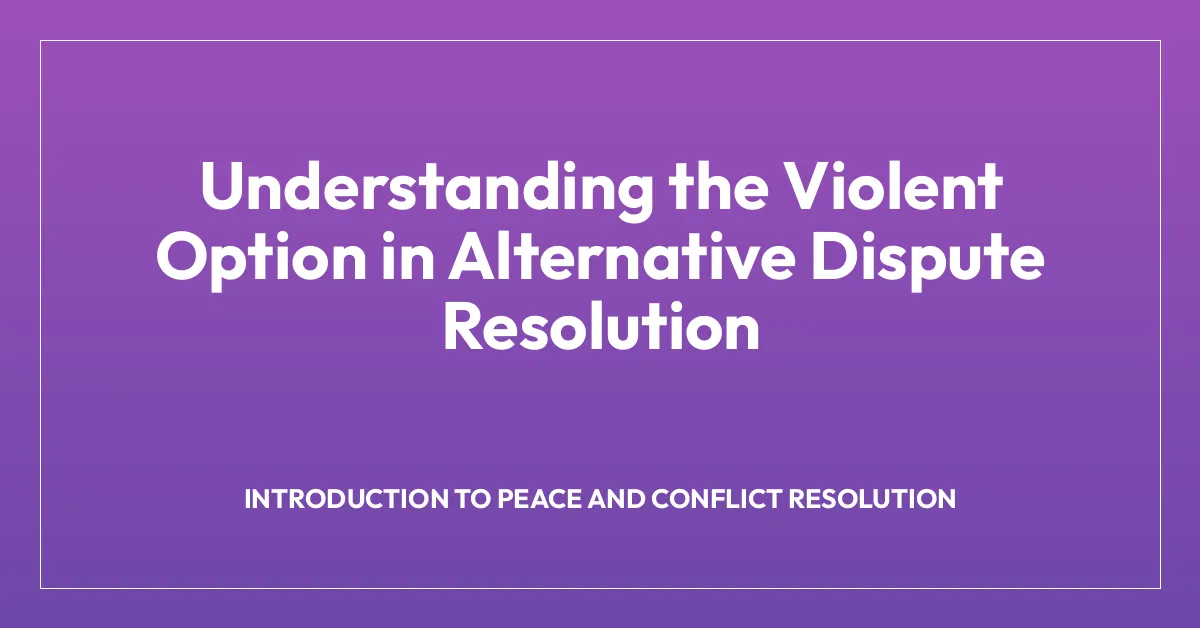 Understanding the Violent Option in Alternative Dispute Resolution

INTRODUCTION TO PEACE AND CONFLICT RESOLUTION